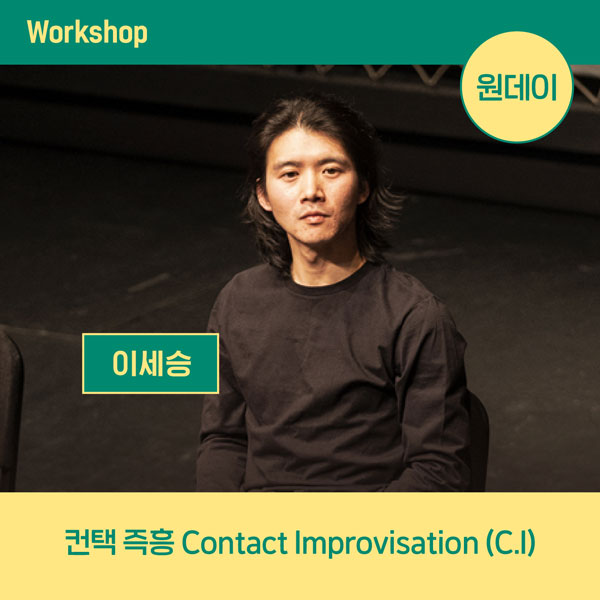 Workshop

원데이

이세승

컨택 즉흥 Contact Improvisation (C.I)